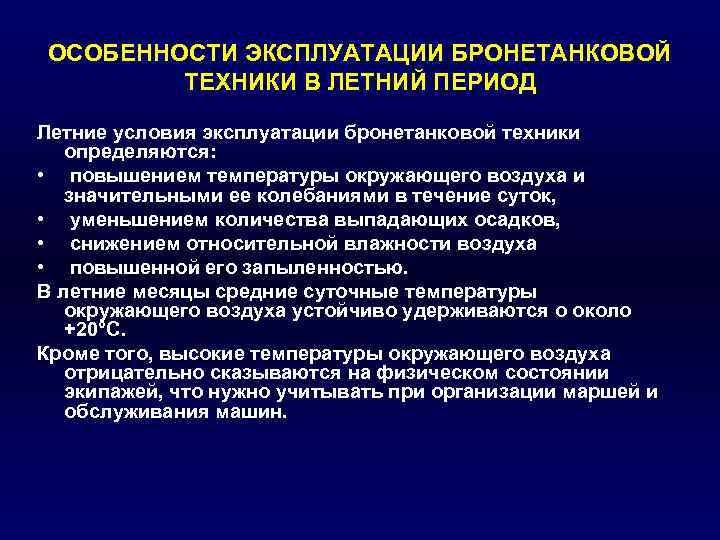 ОСОБЕННОСТИ ЭКСПЛУАТАЦИИ БРОНЕТАНКОВОЙ ТЕХНИКИ В ЛЕТНИЙ ПЕРИОД

Летние условия эксплуатации бронетанковой техники определяются:

• повышением температуры окружающего воздуха и значительными ее колебаниями в течение суток,
• уменьшением количества выпадающих осадков,
• снижением относительной влажности воздуха
• повышенной его запыленностью.

В летние месяцы средние суточные температуры окружающего воздуха устойчиво удерживаются о около +20°С.

Кроме того, высокие температуры окружающего воздуха отрицательно сказываются на физическом состоянии экипажей, что нужно учитывать при организации маршей и обслуживания машин.